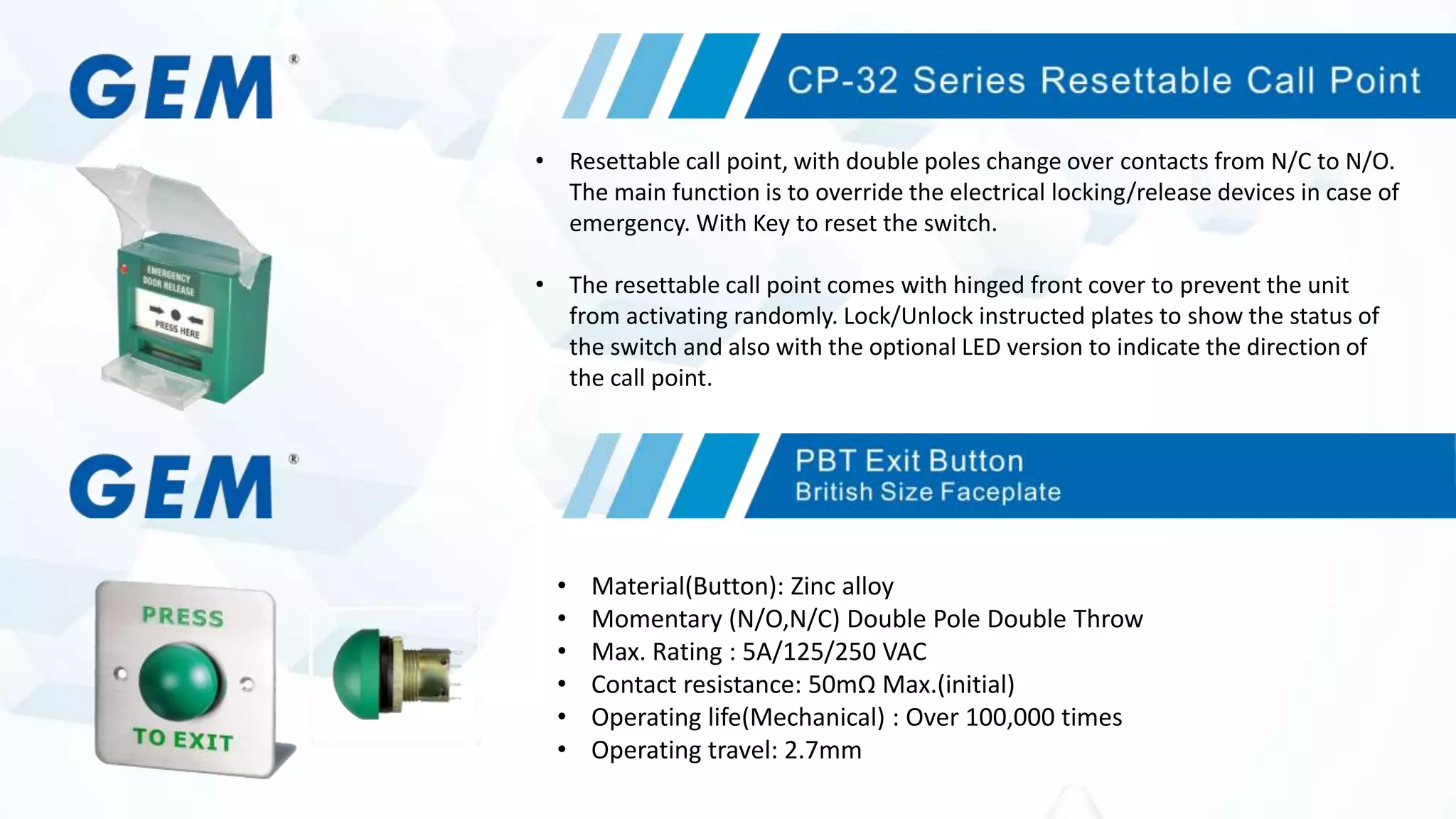 GEM®

CP-32 Series Resettable Call Point

EMERGENCY DOOR RELEASE

PRESS HERE

• Resettable call point, with double poles change over contacts from N/C to N/O. The main function is to override the electrical locking/release devices in case of emergency. With Key to reset the switch.

• The resettable call point comes with hinged front cover to prevent the unit from activating randomly. Lock/Unlock instructed plates to show the status of the switch and also with the optional LED version to indicate the direction of the call point.

GEM®

PBT Exit Button
British Size Faceplate

PRESS

TO EXIT

• Material(Button): Zinc alloy
• Momentary (N/O,N/C) Double Pole Double Throw
• Max. Rating : 5A/125/250 VAC
• Contact resistance: 50mΩ Max.(initial)
• Operating life(Mechanical) : Over 100,000 times
• Operating travel: 2.7mm